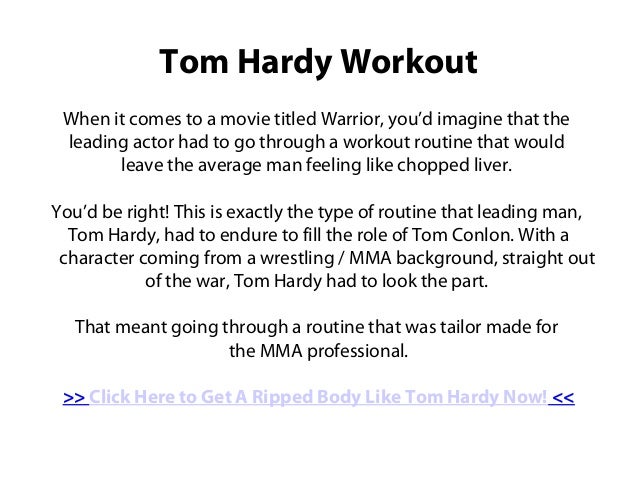 Tom Hardy Workout

When it comes to a movie titled Warrior, you'd imagine that the leading actor had to go through a workout routine that would leave the average man feeling like chopped liver.

You'd be right! This is exactly the type of routine that leading man, Tom Hardy, had to endure to fill the role of Tom Conlon. With a character coming from a wrestling / MMA background, straight out of the war, Tom Hardy had to look the part.

That meant going through a routine that was tailor made for the MMA professional.

>> Click Here to Get A Ripped Body Like Tom Hardy Now! <<